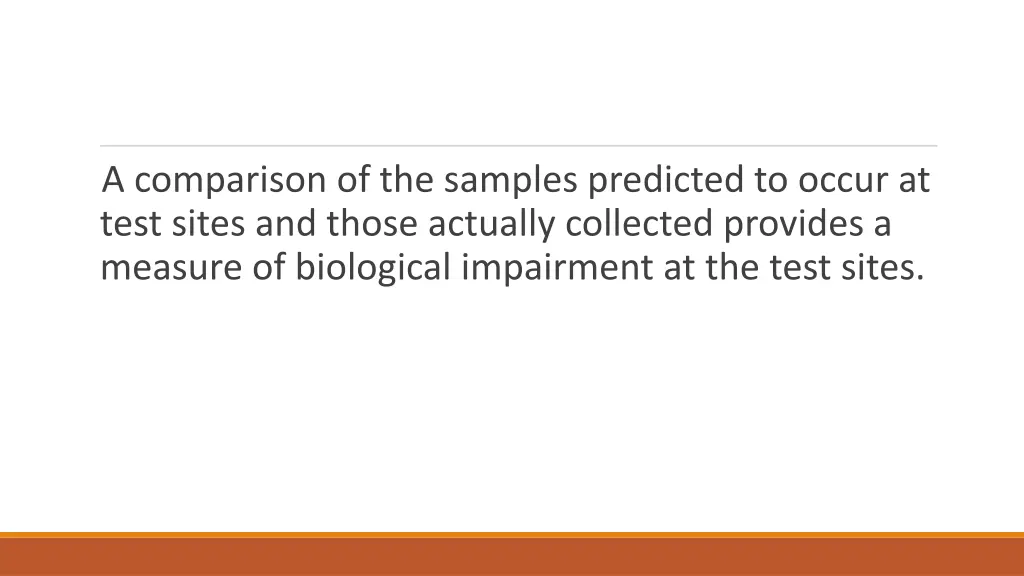 A comparison of the samples predicted to occur at test sites and those actually collected provides a measure of biological impairment at the test sites.